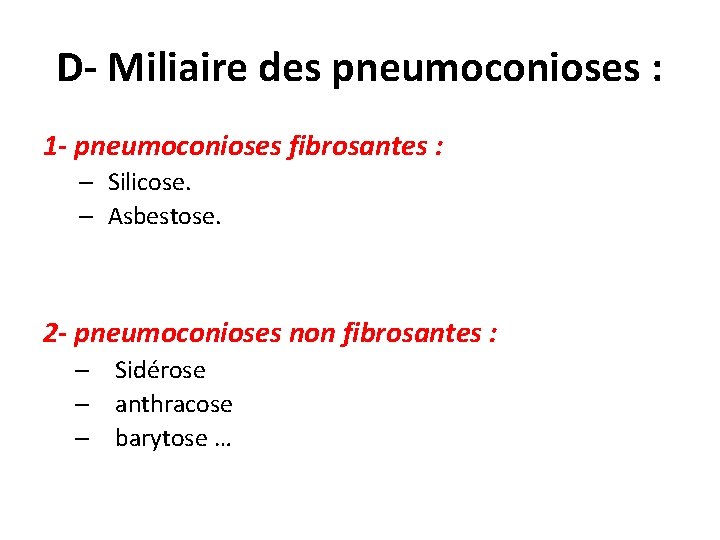 D- Miliaire des pneumoconioses :

1- pneumoconioses fibrosantes :

– Silicose.
– Asbestose.

2- pneumoconioses non fibrosantes :

– Sidérose
– anthracose
– barytose …